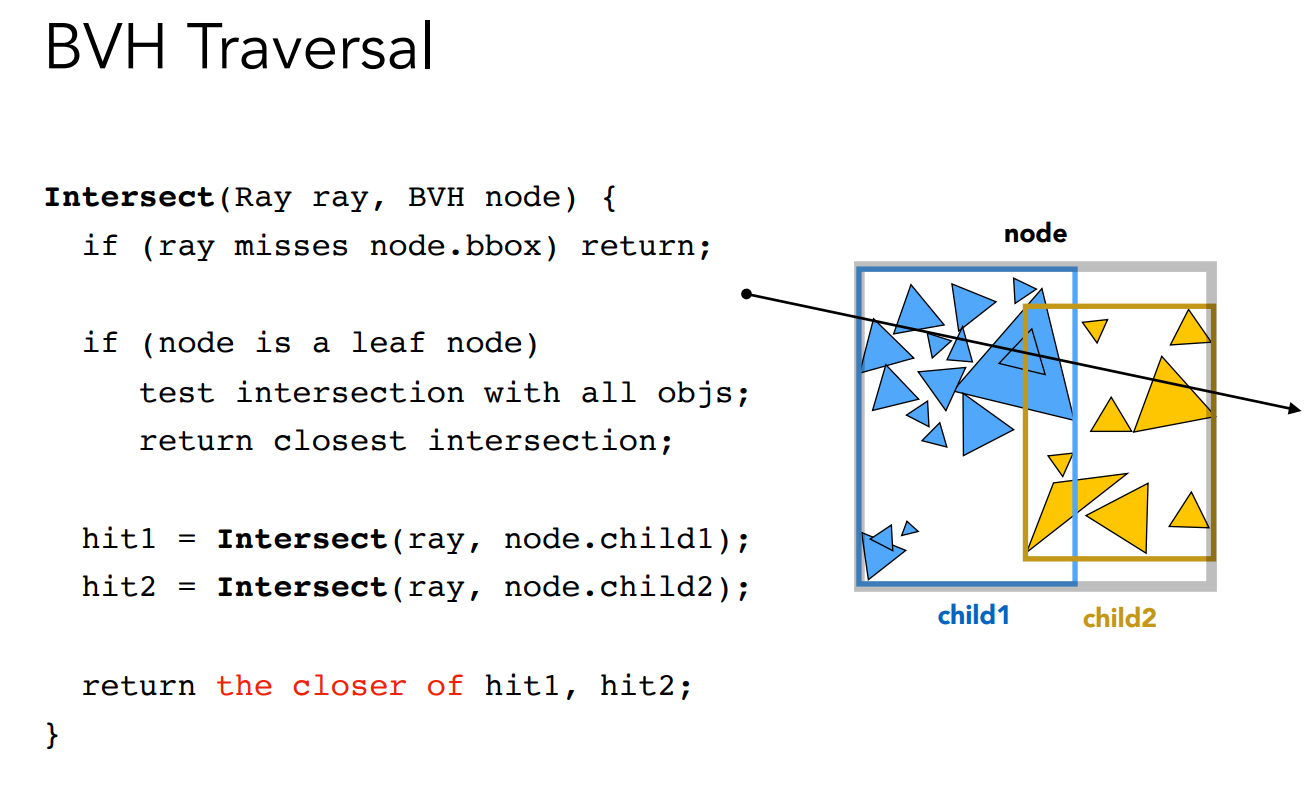 BVH Traversal

Intersect(Ray ray, BVH node) {
if (ray misses node.bbox) return;

if (node is a leaf node)
test intersection with all objs;
return closest intersection;

hit1 = Intersect(ray, node.child1);
hit2 = Intersect(ray, node.child2);

return the closer of hit1, hit2;
}

node

child1

child2